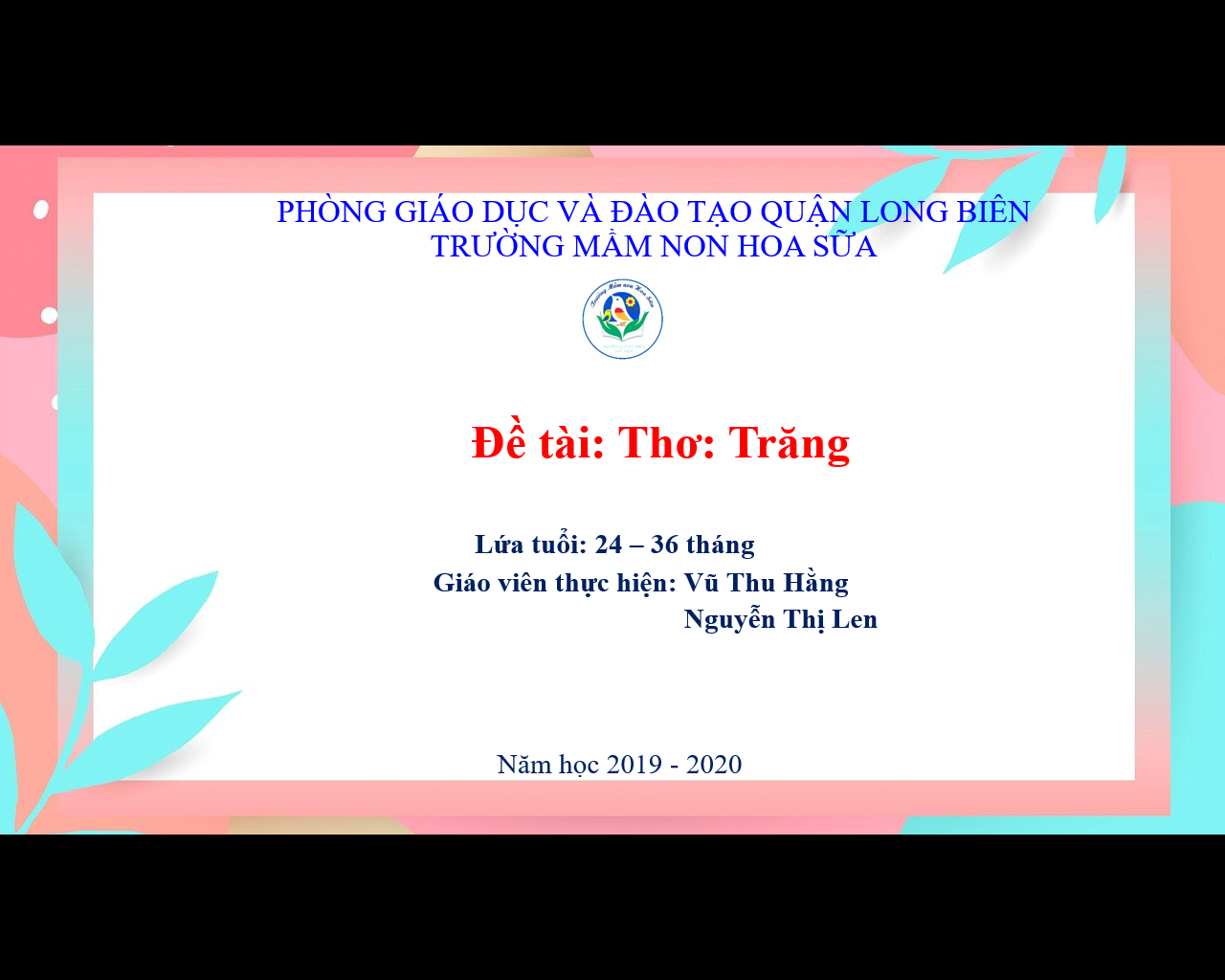 PHÒNG GIÁO DỤC VÀ ĐÀO TẠO QUẬN LONG BIÊN
TRƯỜNG MẦM NON HOA SỮA

Trường Mầm non Hoa Sữa

Đề tài: Thơ: Trăng

Lứa tuổi: 24 – 36 tháng
Giáo viên thực hiện: Vũ Thu Hằng
Nguyễn Thị Len

Năm học 2019 - 2020